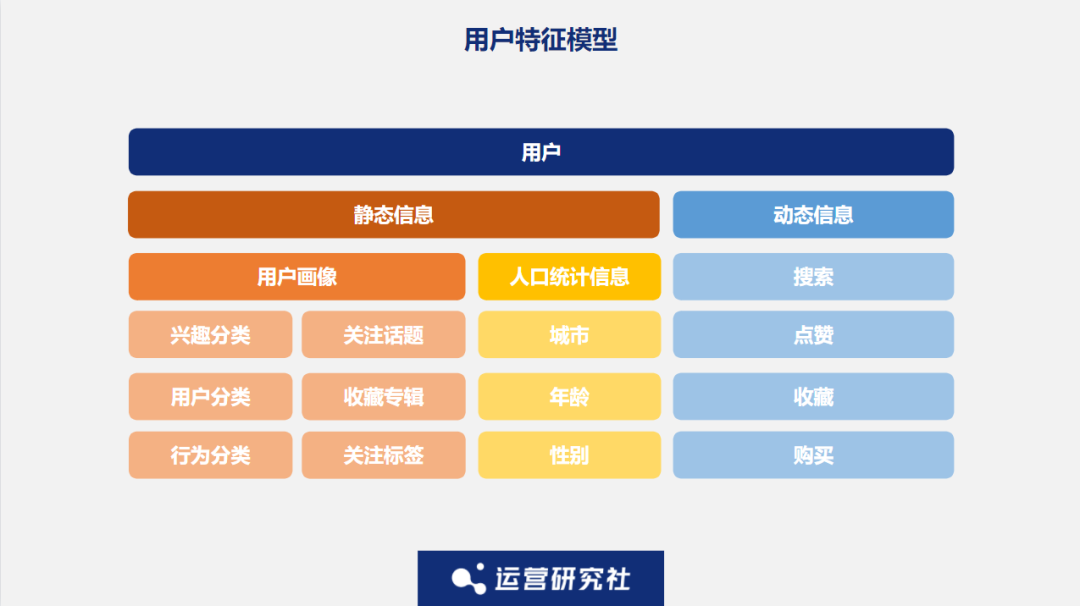 用户特征模型

用户

静态信息

动态信息

用户画像

人口统计信息

搜索

兴趣分类

关注话题

城市

点赞

用户分类

收藏专辑

年龄

收藏

行为分类

关注标签

性别

购买

运营研究社